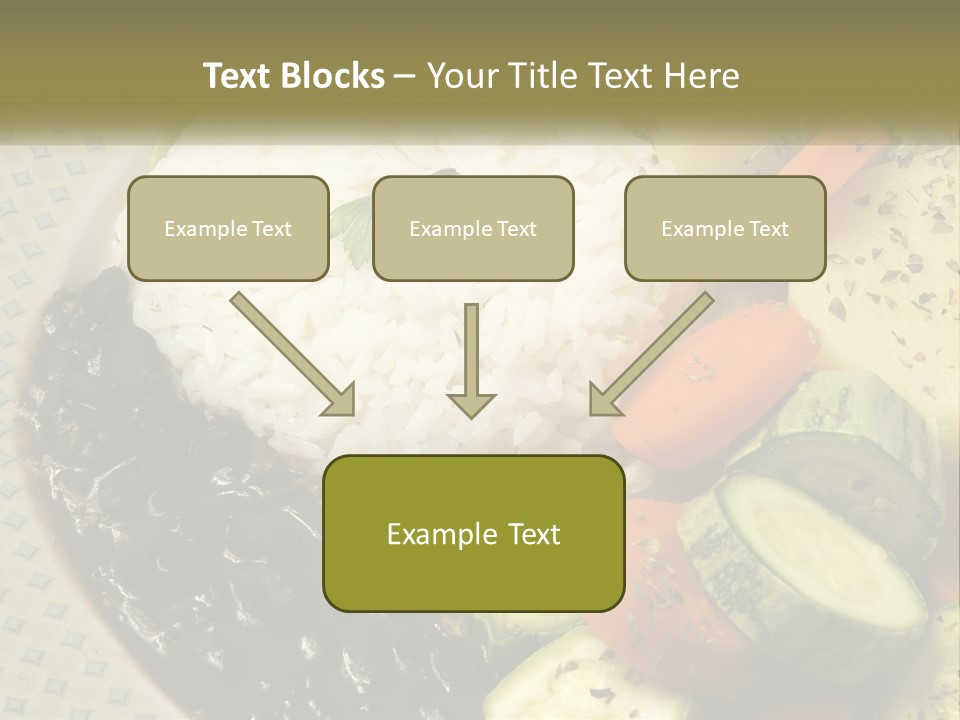 Text Blocks – Your Title Text Here

Example Text

Example Text

Example Text

Example Text